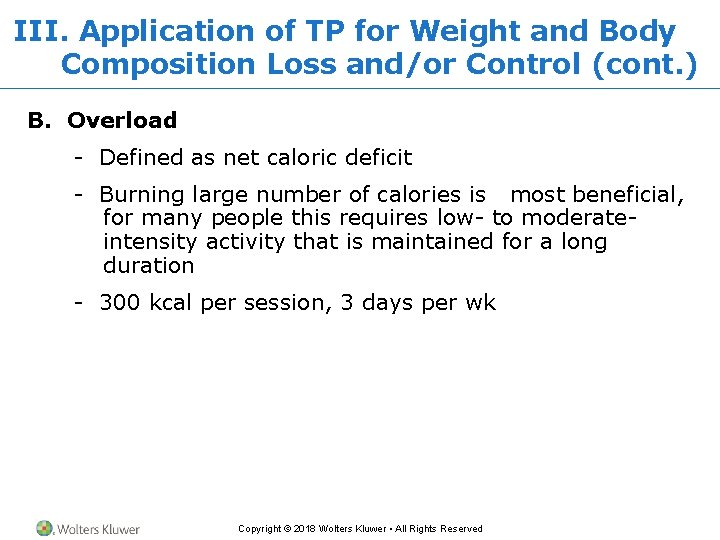 III. Application of TP for Weight and Body Composition Loss and/or Control (cont.)

B. Overload

- Defined as net caloric deficit

- Burning large number of calories is most beneficial, for many people this requires low- to moderate-intensity activity that is maintained for a long duration

- 300 kcal per session, 3 days per wk

Wolters Kluwer

Copyright © 2018 Wolters Kluwer • All Rights Reserved